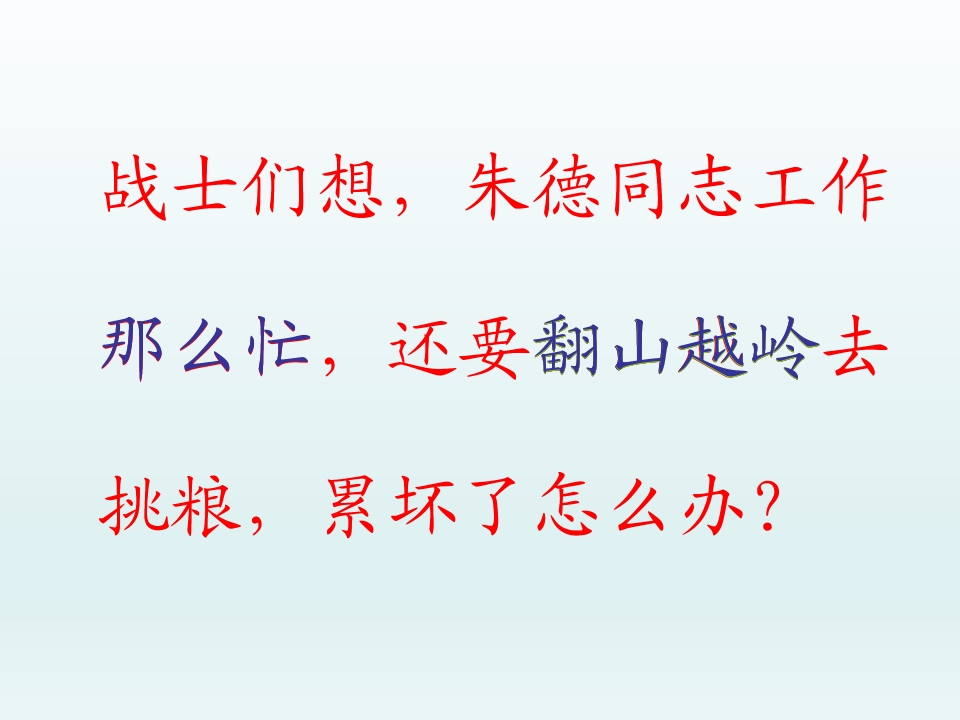 战士们想，朱德同志工作那么忙，还要翻山越岭去挑粮，累坏了怎么办？